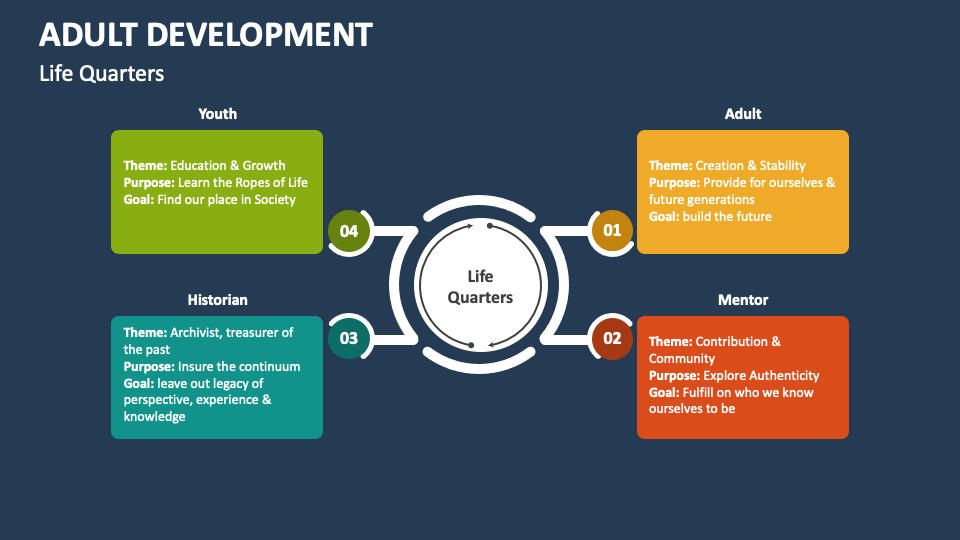 ADULT DEVELOPMENT
Life Quarters

Youth

Theme: Education & Growth
Purpose: Learn the Ropes of Life
Goal: Find our place in Society

04

Historian

Theme: Archivist, treasurer of the past
Purpose: Insure the continuum
Goal: leave out legacy of perspective, experience & knowledge

03

Life Quarters

Adult

Theme: Creation & Stability
Purpose: Provide for ourselves & future generations
Goal: build the future

01

Mentor

Theme: Contribution & Community
Purpose: Explore Authenticity
Goal: Fulfill on who we know ourselves to be

02